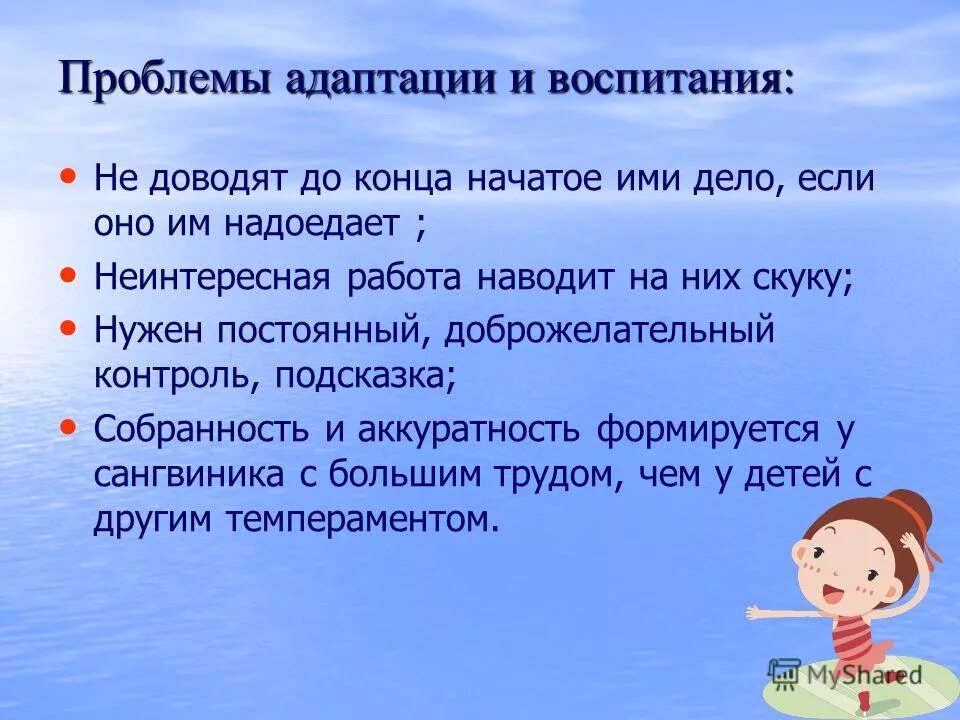 Проблемы адаптации и воспитания:

• Не доводят до конца начатое ими дело, если оно им надоедает ;
• Неинтересная работа наводит на них скуку;
• Нужен постоянный, доброжелательный контроль, подсказка;
• Собранность и аккуратность формируется у сангвиника с большим трудом, чем у детей с другим темпераментом.

MyShared